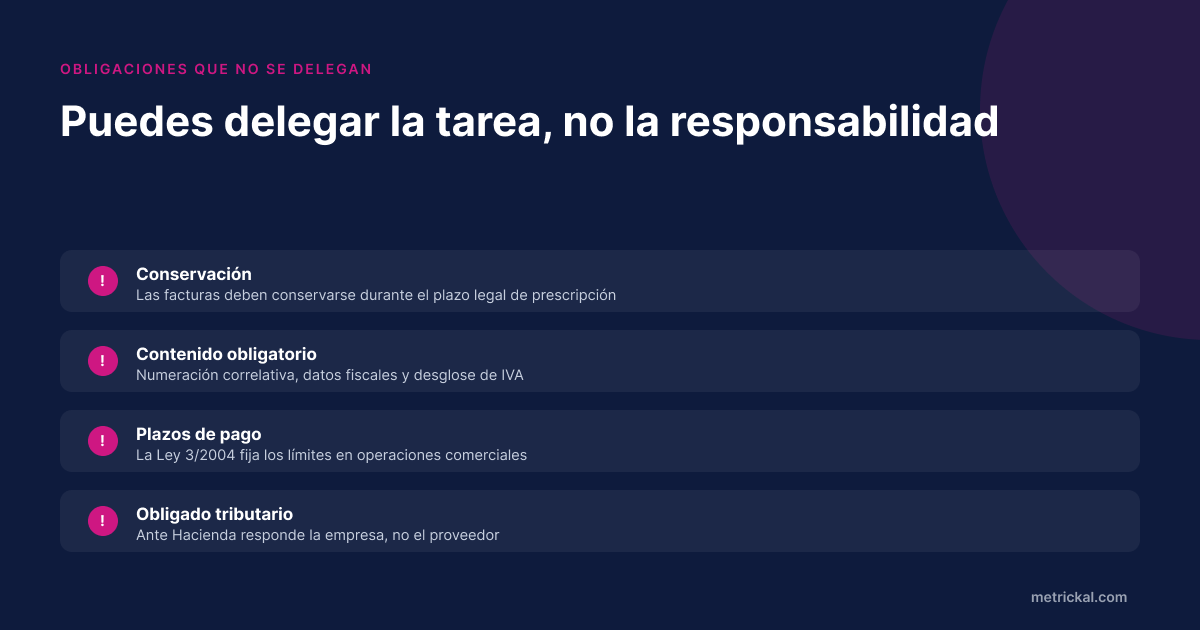 OBLIGACIONES QUE NO SE DELEGAN

Puedes delegar la tarea, no la responsabilidad

!
Conservación
Las facturas deben conservarse durante el plazo legal de prescripción

!
Contenido obligatorio
Numeración correlativa, datos fiscales y desglose de IVA

!
Plazos de pago
La Ley 3/2004 fija los límites en operaciones comerciales

!
Obligado tributario
Ante Hacienda responde la empresa, no el proveedor

metrickal.com